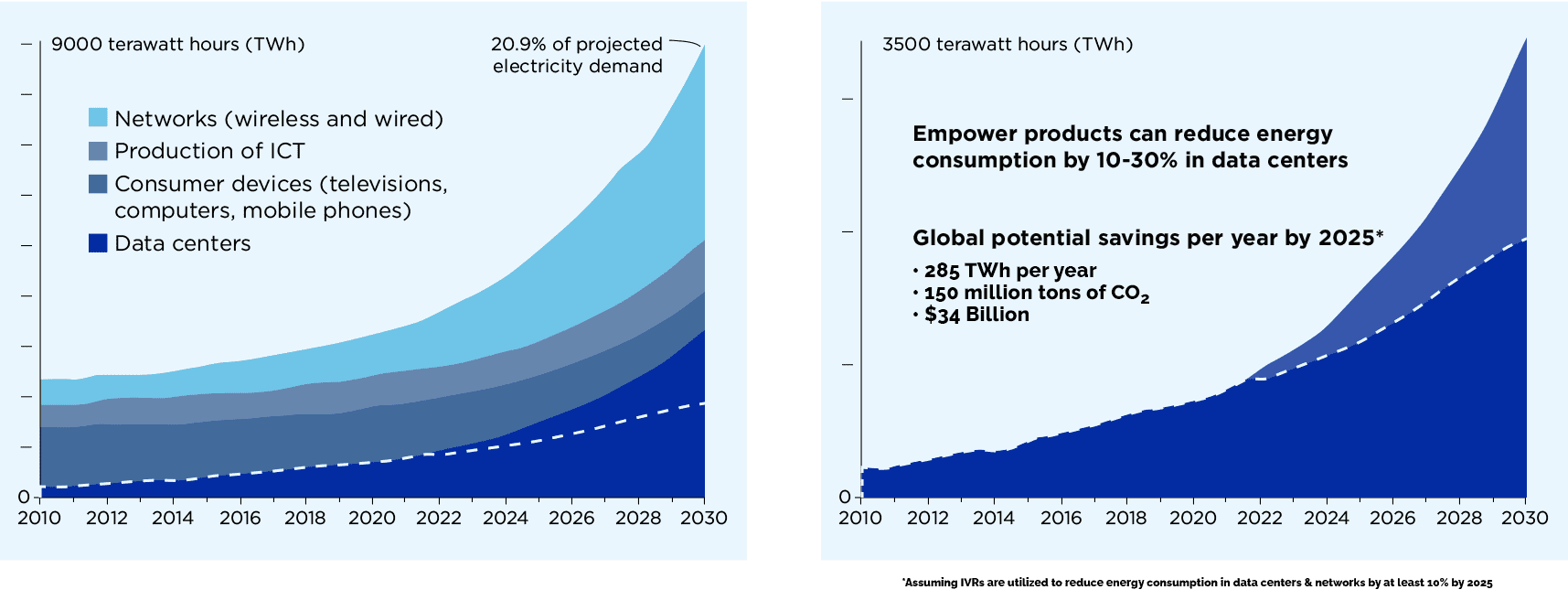 9000 terawatt hours (TWh)

20.9% of projected electricity demand

Networks (wireless and wired)
Production of ICT
Consumer devices (televisions, computers, mobile phones)
Data centers

0
2010 2012 2014 2016 2018 2020 2022 2024 2026 2028 2030

3500 terawatt hours (TWh)

Empower products can reduce energy consumption by 10-30% in data centers

Global potential savings per year by 2025*
• 285 TWh per year
• 150 million tons of $CO_2$
• $34 Billion

0
2010 2012 2014 2016 2018 2020 2022 2024 2026 2028 2030

*Assuming IVRs are utilized to reduce energy consumption in data centers & networks by at least 10% by 2025